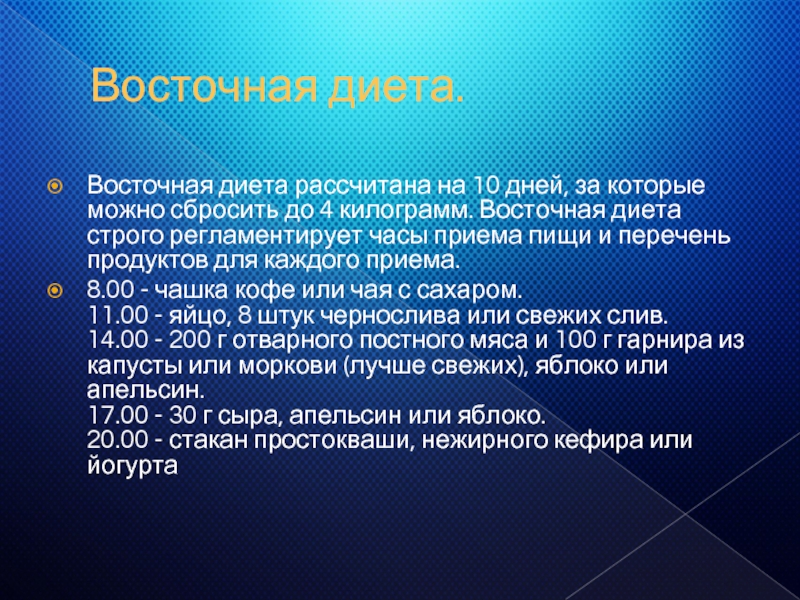 Восточная диета.

Восточная диета рассчитана на 10 дней, за которые можно сбросить до 4 килограмм. Восточная диета строго регламентирует часы приема пищи и перечень продуктов для каждого приема.

8.00 - чашка кофе или чая с сахаром.
11.00 - яйцо, 8 штук чернослива или свежих слив.
14.00 - 200 г отварного постного мяса и 100 г гарнира из капусты или моркови (лучше свежих), яблоко или апельсин.
17.00 - 30 г сыра, апельсин или яблоко.
20.00 - стакан простокваши, нежирного кефира или йогурта